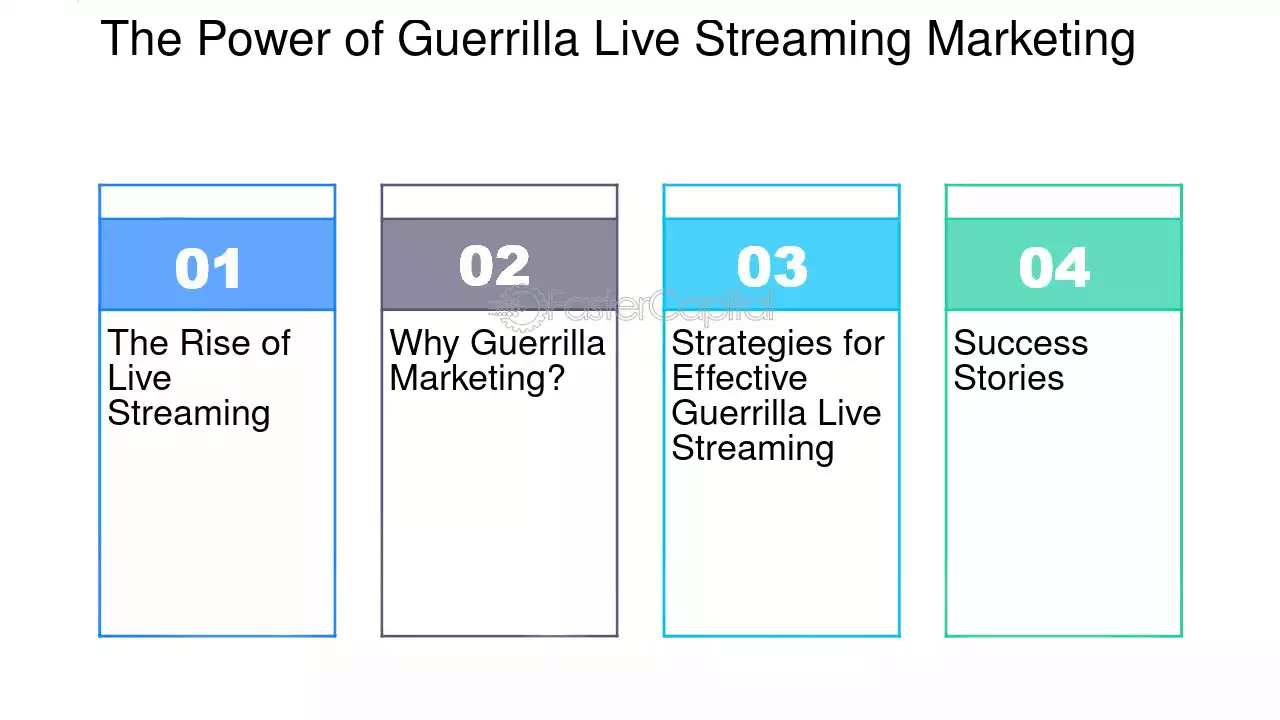 The Power of Guerrilla Live Streaming Marketing

01

The Rise of Live Streaming

02

Why Guerrilla Marketing?

03

Strategies for Effective Guerrilla Live Streaming

04

Success Stories

FasterCapital